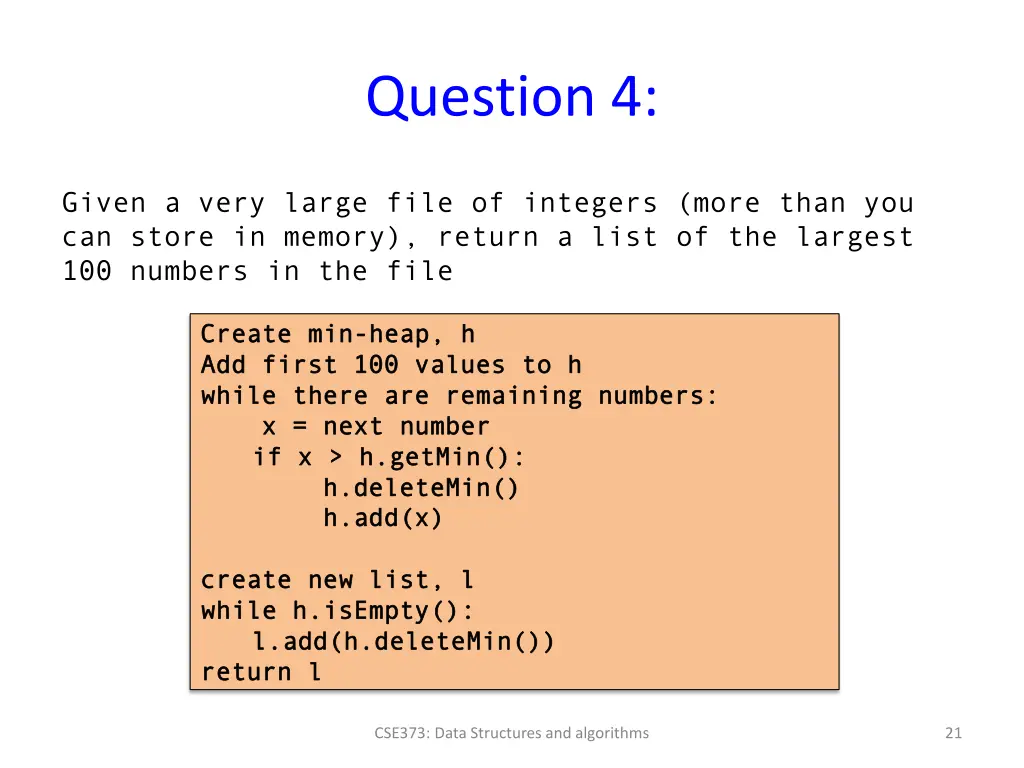 Question 4:

Given a very large file of integers (more than you can store in memory), return a list of the largest 100 numbers in the file

Create min-heap, h
Add first 100 values to h
while there are remaining numbers:
    x = next number
   if x > h.getMin():
        h.deleteMin()
        h.add(x)

create new list, l
while h.isEmpty():
   l.add(h.deleteMin())
return l

CSE373: Data Structures and algorithms

21